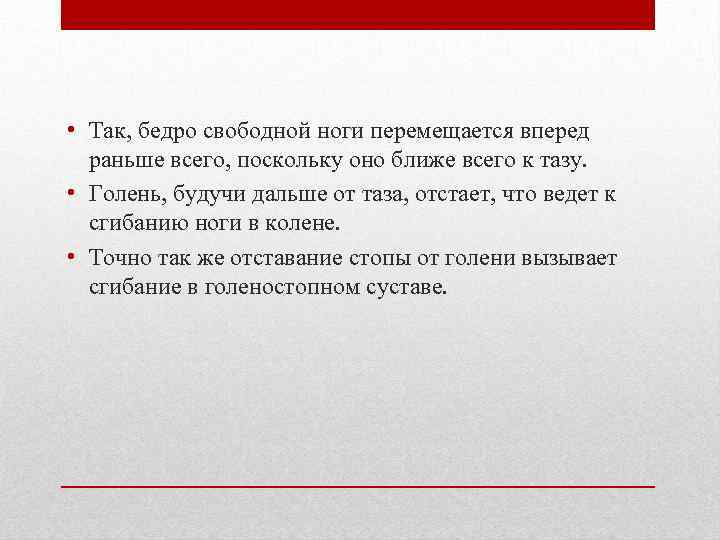 • Так, бедро свободной ноги перемещается вперед раньше всего, поскольку оно ближе всего к тазу.
• Голень, будучи дальше от таза, отстает, что ведет к сгибанию ноги в колене.
• Точно так же отставание стопы от голени вызывает сгибание в голеностопном суставе.